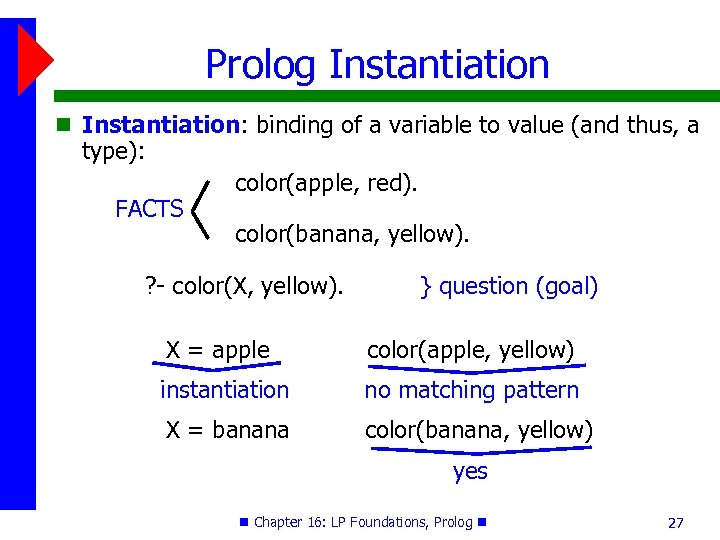 Prolog Instantiation

Instantiation: binding of a variable to value (and thus, a type):

FACTS

color(apple, red).

color(banana, yellow).

?- color(X, yellow).

} question (goal)

X = apple

color(apple, yellow)

instantiation

no matching pattern

X = banana

color(banana, yellow)

yes

Chapter 16: LP Foundations, Prolog

27